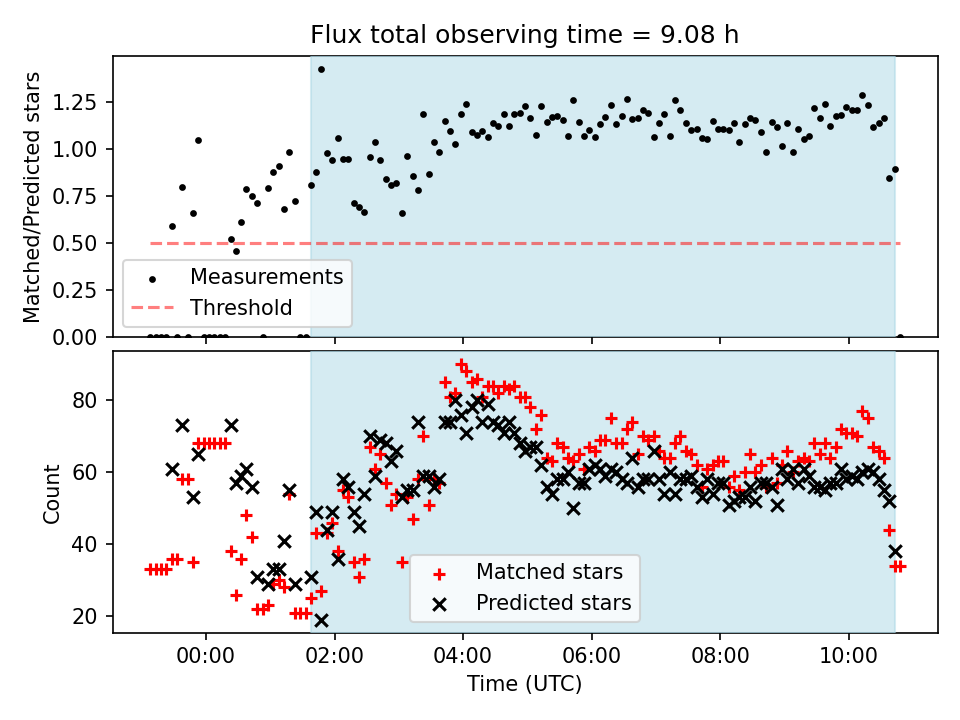 Flux total observing time = 9.08 h

Matched/Predicted stars

1.25
1.00
0.75
0.50
0.25
0.00

Measurements
Threshold

Count

80
60
40
20

Matched stars
Predicted stars

00:00
02:00
04:00
06:00
08:00
10:00

Time (UTC)